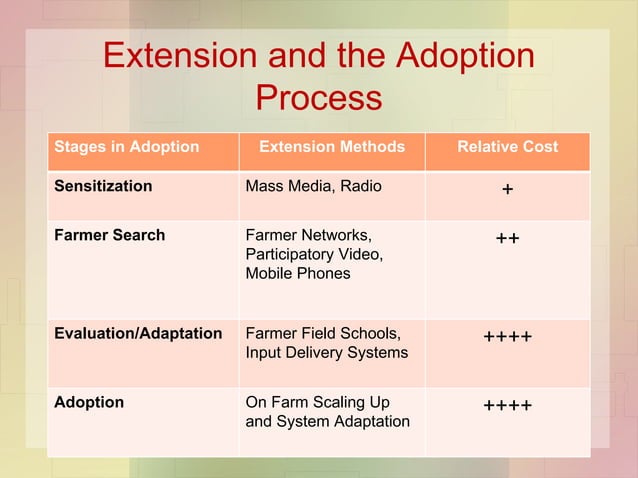 Extension and the Adoption Process

| Stages in Adoption | Extension Methods | Relative Cost |
|---|---|---|
| Sensitization | Mass Media, Radio | + |
| Farmer Search | Farmer Networks, Participatory Video, Mobile Phones | ++ |
| Evaluation/Adaptation | Farmer Field Schools, Input Delivery Systems | ++++ |
| Adoption | On Farm Scaling Up and System Adaptation | ++++ |